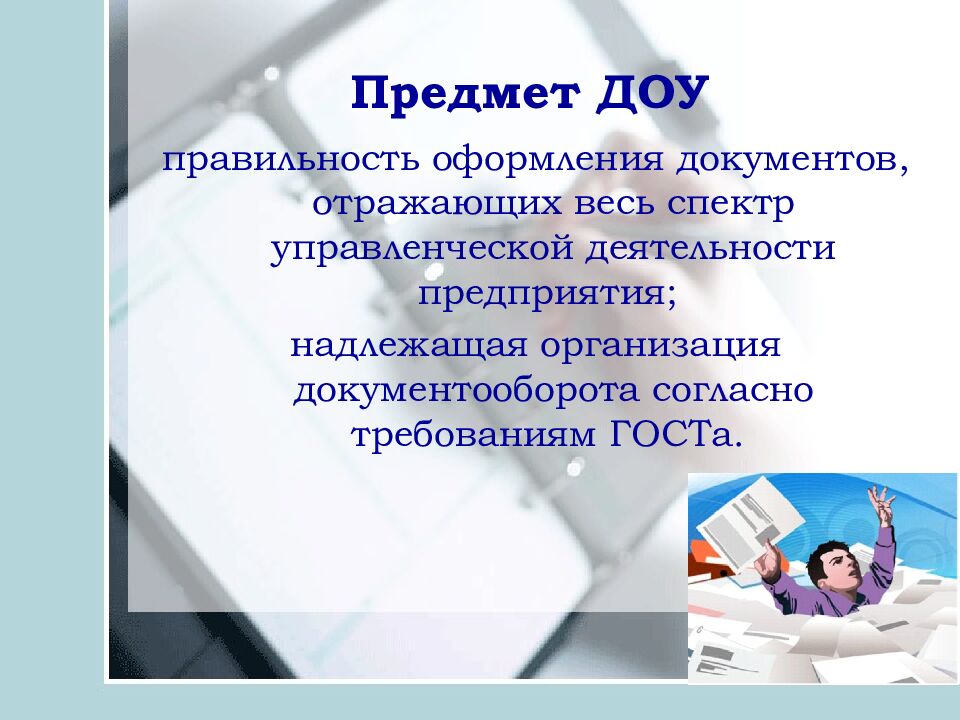 Предмет ДОУ

правильность оформления документов, отражающих весь спектр управленческой деятельности предприятия;

надлежащая организация документооборота согласно требованиям ГОСТа.